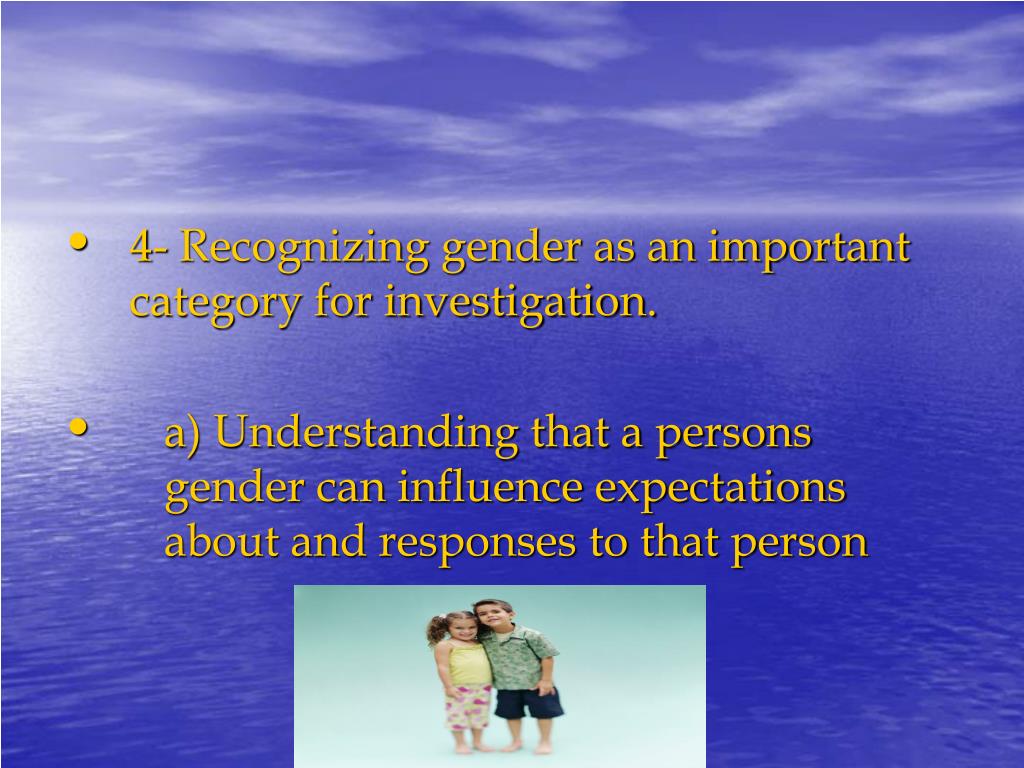 • 4- Recognizing gender as an important category for investigation.

• a) Understanding that a persons gender can influence expectations about and responses to that person